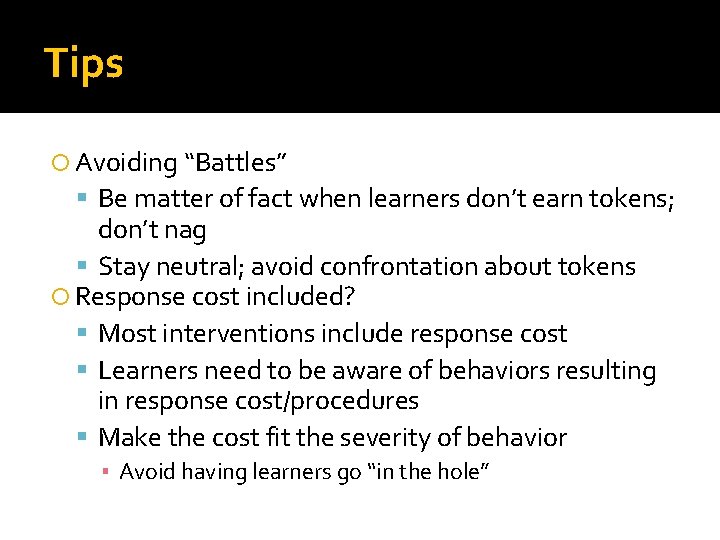 Tips

Avoiding “Battles”

Be matter of fact when learners don’t earn tokens; don’t nag

Stay neutral; avoid confrontation about tokens

Response cost included?

Most interventions include response cost

Learners need to be aware of behaviors resulting in response cost/procedures

Make the cost fit the severity of behavior

Avoid having learners go “in the hole”